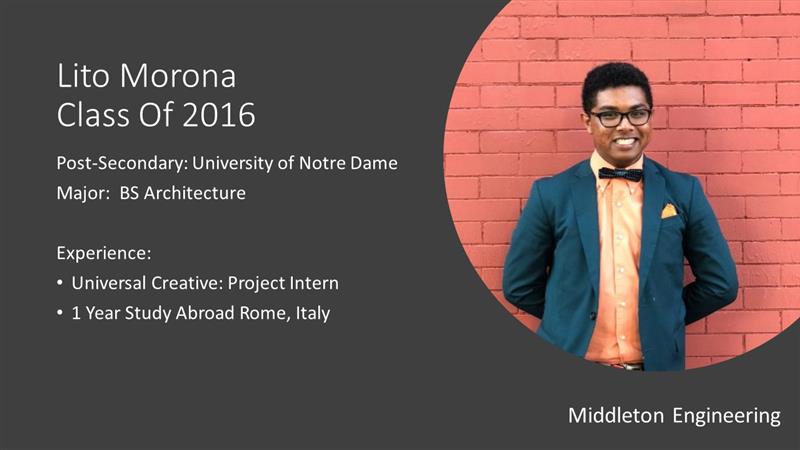 Lito Morona
Class Of 2016

Post-Secondary: University of Notre Dame
Major: BS Architecture

Experience:
• Universal Creative: Project Intern
• 1 Year Study Abroad Rome, Italy

Middleton Engineering